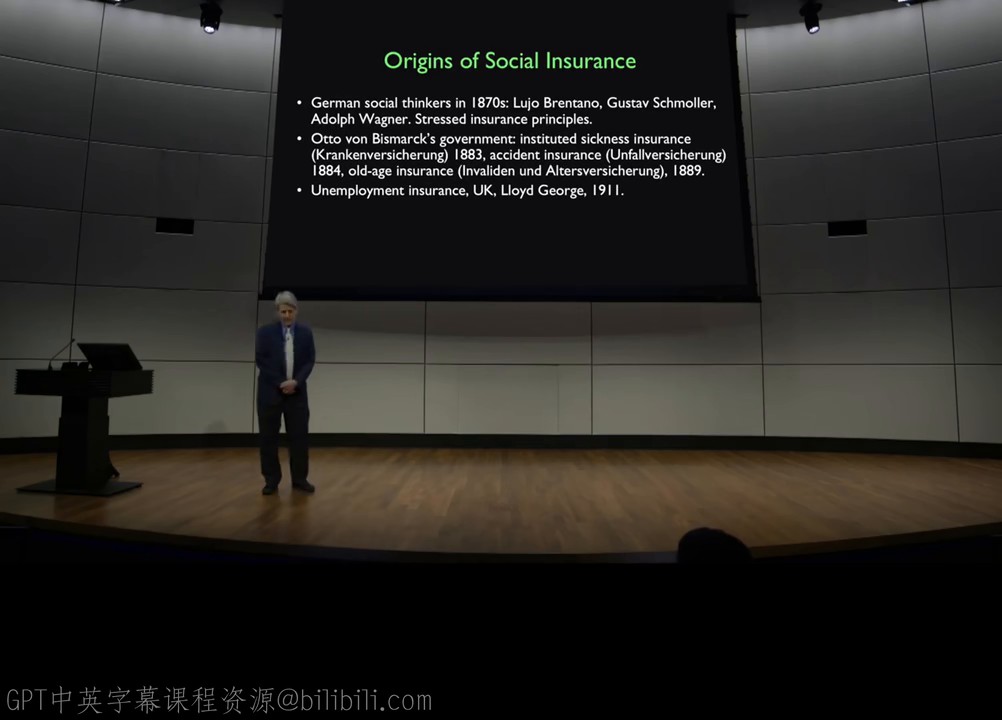 Origins of Social Insurance

• German social thinkers in 1870s: Lujo Brentano, Gustav Schmoller, Adolph Wagner. Stressed insurance principles.
• Otto von Bismarck's government: instituted sickness insurance (Krankenversicherung) 1883, accident insurance (Unfallversicherung) 1884, old-age insurance (Invaliden und Altersversicherung), 1889.
• Unemployment insurance, UK, Lloyd George, 1911.

GPT中英字幕课程资源@bilibili.com